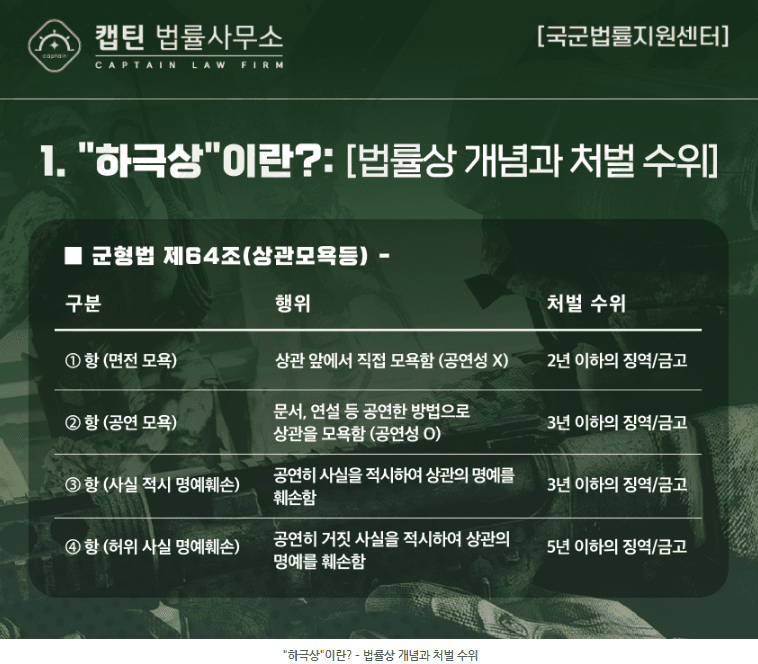 captain

캡틴 법률사무소
CAPTAIN LAW FIRM

[국군법률지원센터]

1. "하극상"이란?: [법률상 개념과 처벌 수위]

■ 군형법 제64조(상관모욕등) -

| 구분 | 행위 | 처벌 수위 |
|---|---|---|
| ① 항 (면전 모욕) | 상관 앞에서 직접 모욕함 (공연성 X) | 2년 이하의 징역/금고 |
| ② 항 (공연 모욕) | 문서, 연설 등 공연한 방법으로 상관을 모욕함 (공연성 O) | 3년 이하의 징역/금고 |
| ③ 항 (사실 적시 명예훼손) | 공연히 사실을 적시하여 상관의 명예를 훼손함 | 3년 이하의 징역/금고 |
| ④ 항 (허위 사실 명예훼손) | 공연히 거짓 사실을 적시하여 상관의 명예를 훼손함 | 5년 이하의 징역/금고 |

"하극상"이란? - 법률상 개념과 처벌 수위